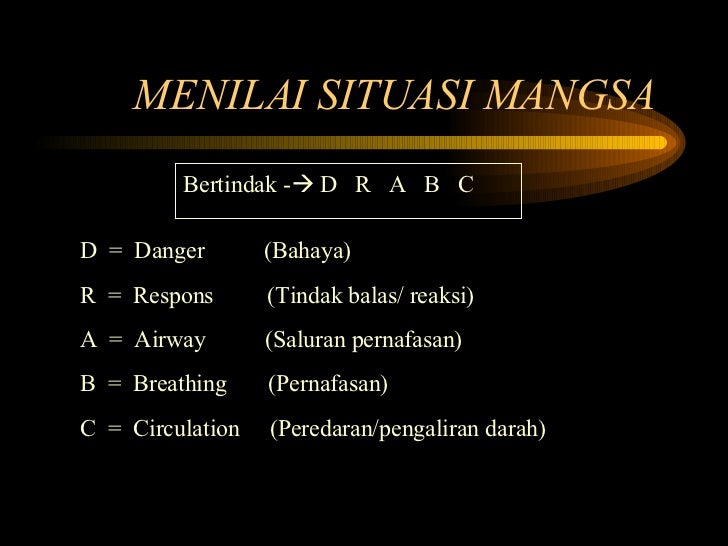 MENILAI SITUASI MANGSA

Bertindak -→ D R A B C

D = Danger (Bahaya)

R = Respons (Tindak balas/ reaksi)

A = Airway (Saluran pernafasan)

B = Breathing (Pernafasan)

C = Circulation (Peredaran/pengaliran darah)